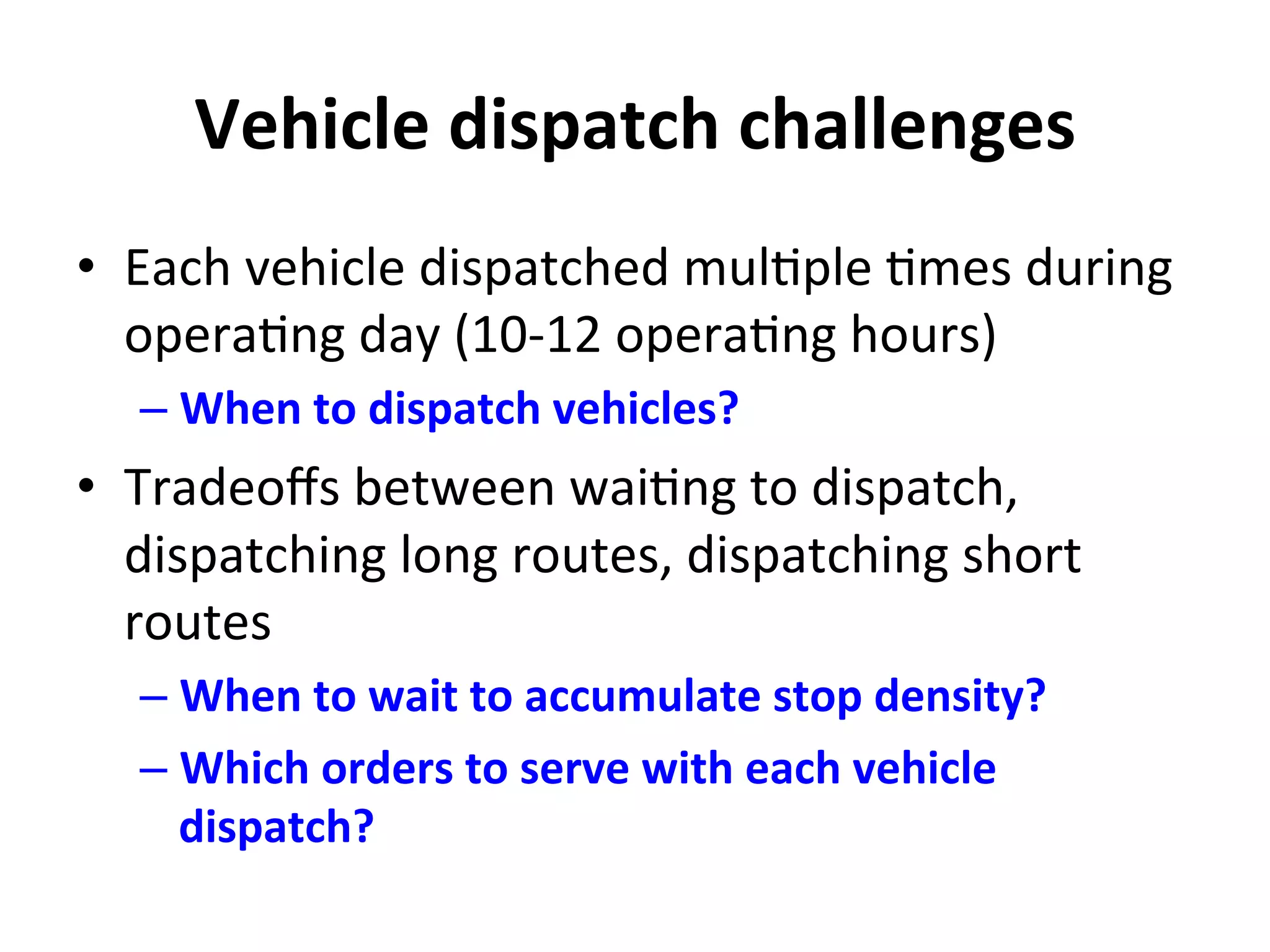 Vehicle dispatch challenges

• Each vehicle dispatched multiple times during operating day (10-12 operating hours)

– When to dispatch vehicles?

• Tradeoffs between waiting to dispatch, dispatching long routes, dispatching short routes

– When to wait to accumulate stop density?

– Which orders to serve with each vehicle dispatch?